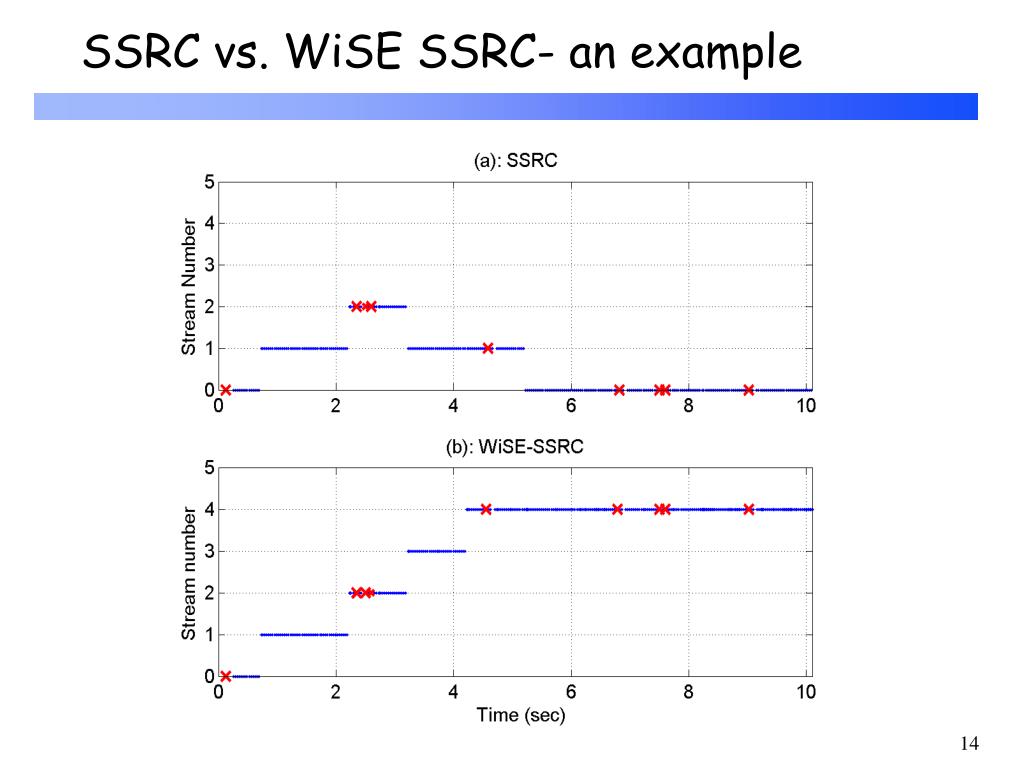 SSRC vs. WiSE SSRC- an example

(a): SSRC

Stream Number

5
4
3
2
1
0

0 2 4 6 8 10

(b): WiSE-SSRC

Stream number

5
4
3
2
1
0

0 2 4 6 8 10

Time (sec)

14